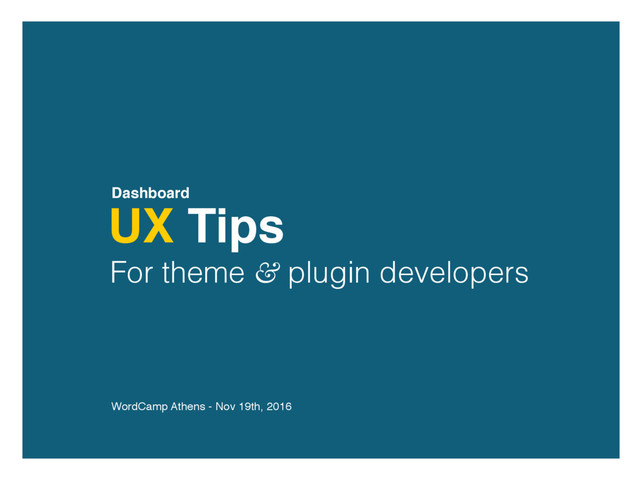 Dashboard
UX Tips
For theme & plugin developers

WordCamp Athens - Nov 19th, 2016